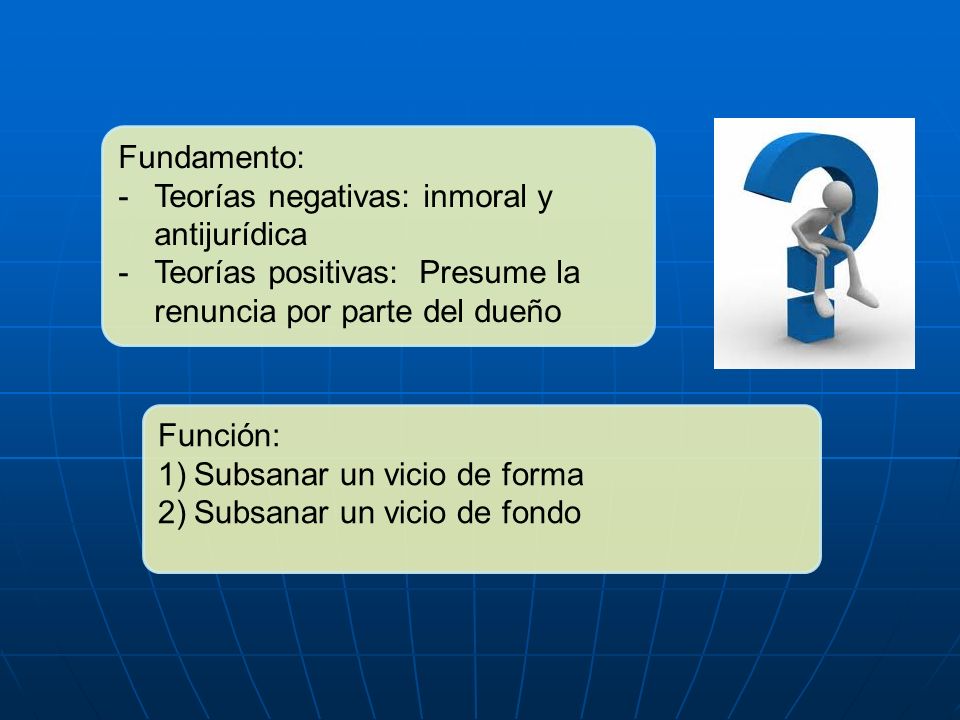 Fundamento:
- Teorías negativas: inmoral y antijurídica
- Teorías positivas: Presume la renuncia por parte del dueño

Función:
1) Subsanar un vicio de forma
2) Subsanar un vicio de fondo